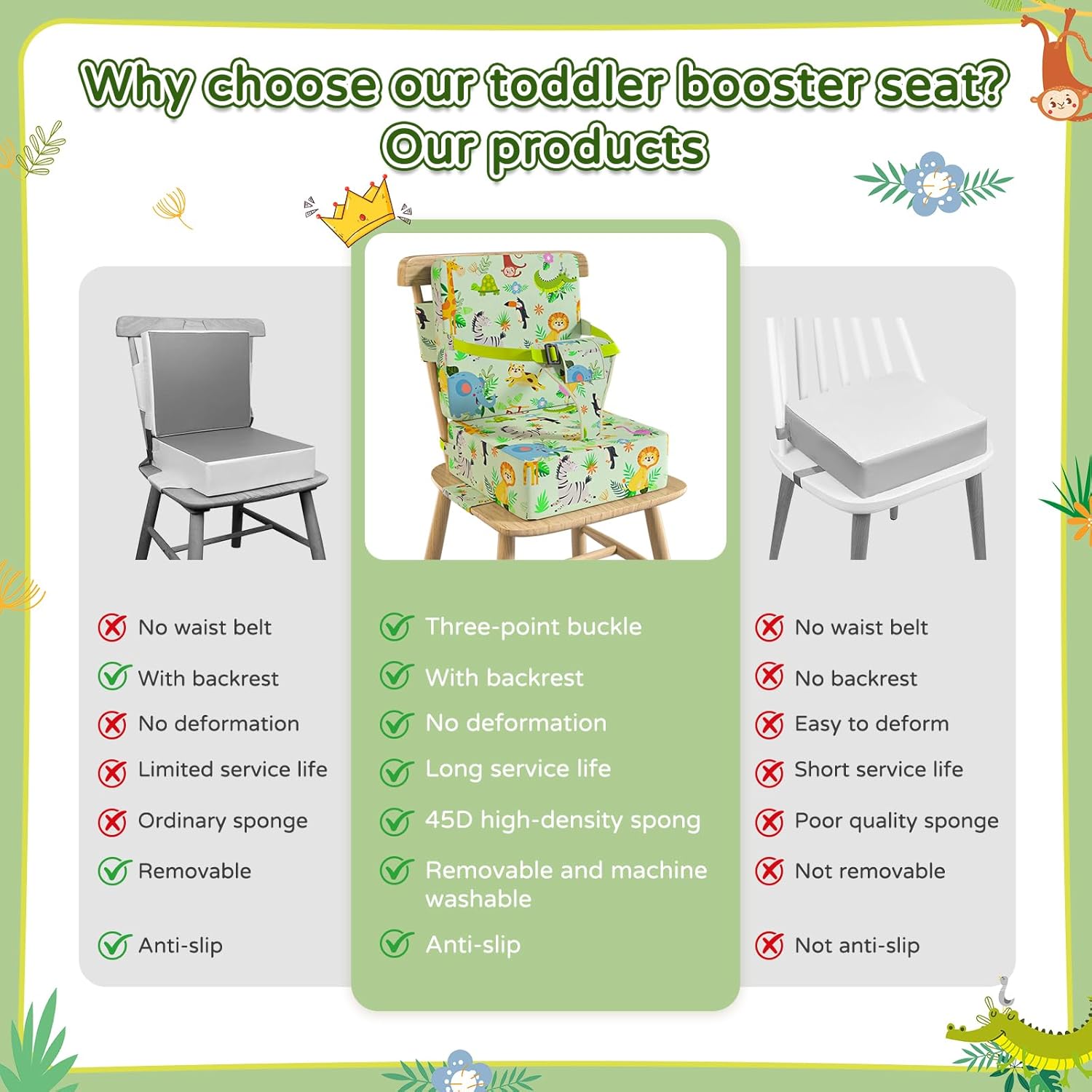 Why choose our toddler booster seat?
Our products

No waist belt
With backrest
No deformation
Limited service life
Ordinary sponge
Removable
Anti-slip

Three-point buckle
With backrest
No deformation
Long service life
45D high-density spong
Removable and machine washable
Anti-slip

No waist belt
No backrest
Easy to deform
Short service life
Poor quality sponge
Not removable
Not anti-slip